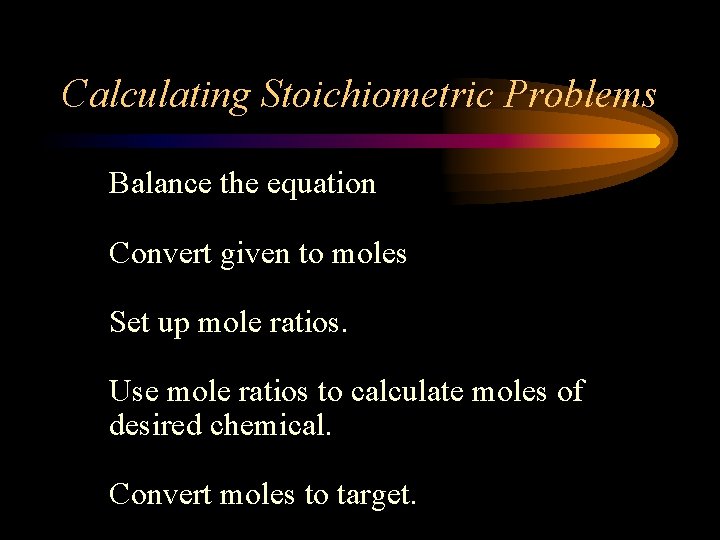 Calculating Stoichiometric Problems

Balance the equation

Convert given to moles

Set up mole ratios.

Use mole ratios to calculate moles of desired chemical.

Convert moles to target.